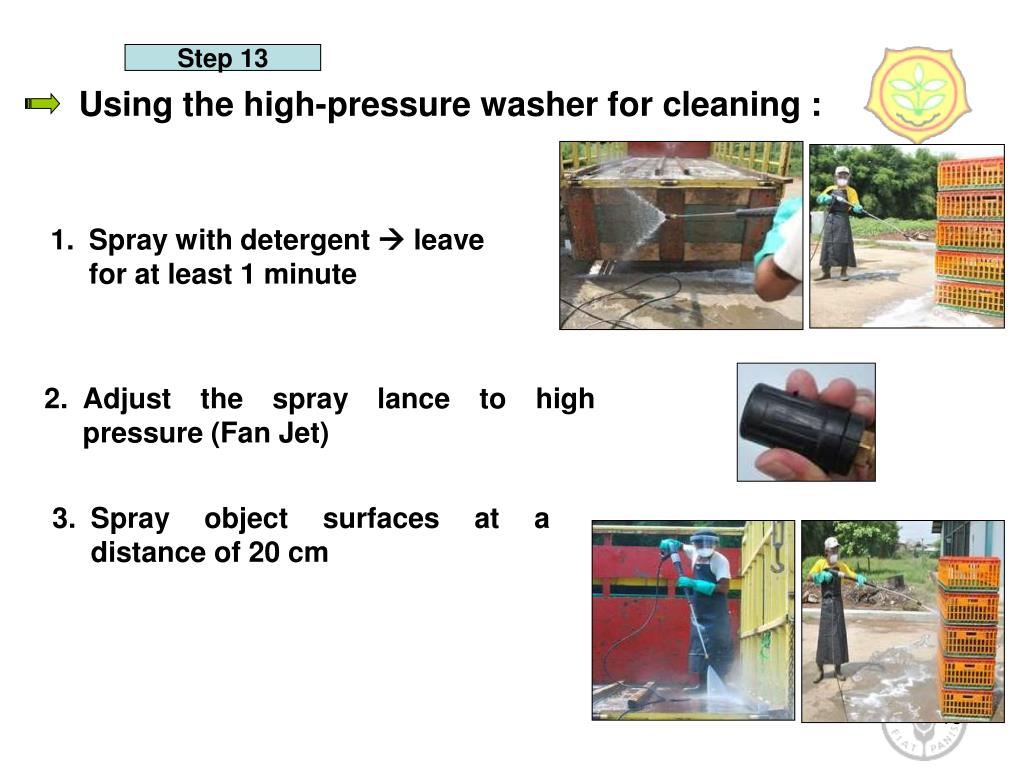 Step 13

Using the high-pressure washer for cleaning :

1. Spray with detergent → leave for at least 1 minute

2. Adjust the spray lance to high pressure (Fan Jet)

3. Spray object surfaces at a distance of 20 cm

FIAT PANIS